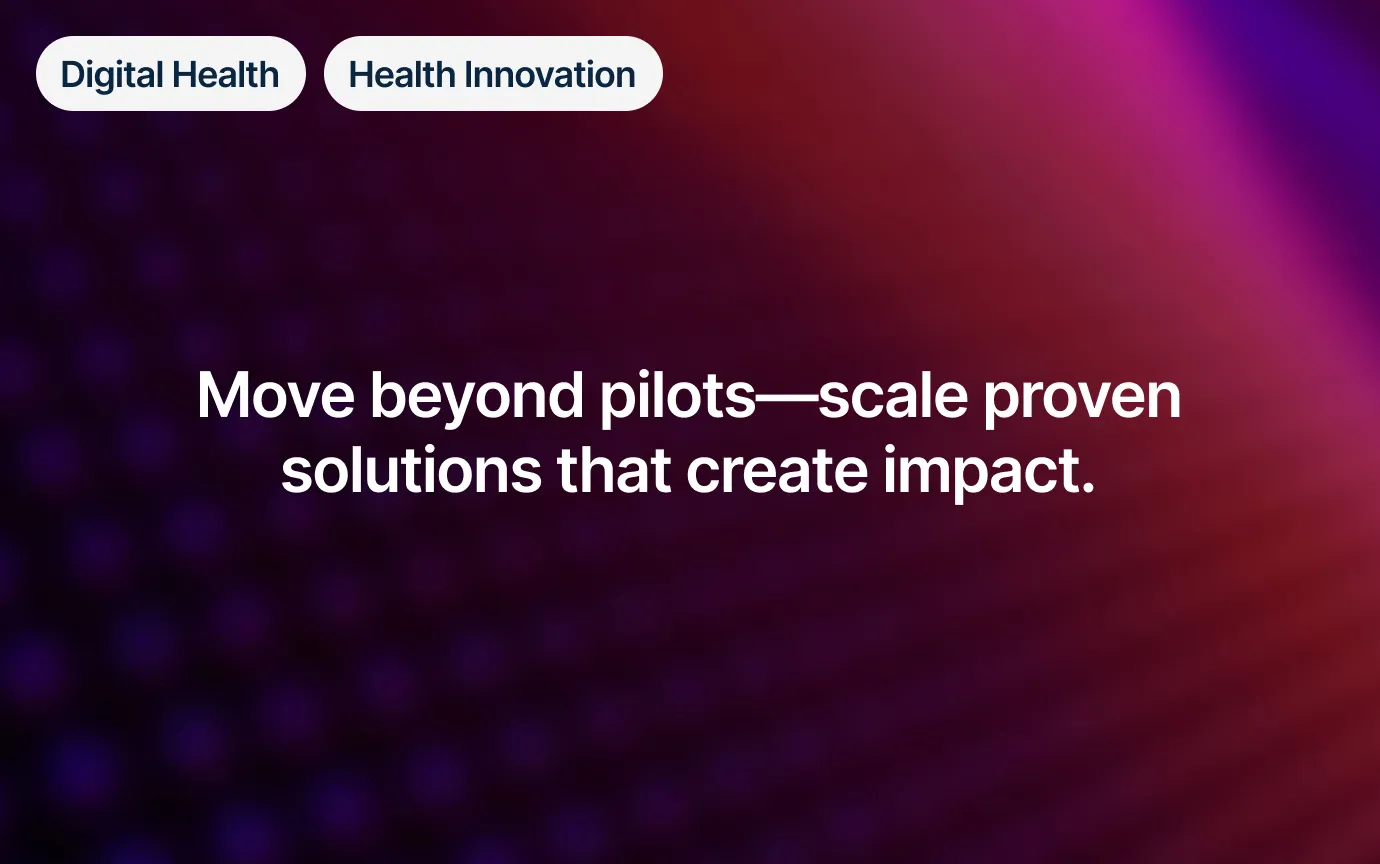 Digital Health
Health Innovation

Move beyond pilots—scale proven solutions that create impact.